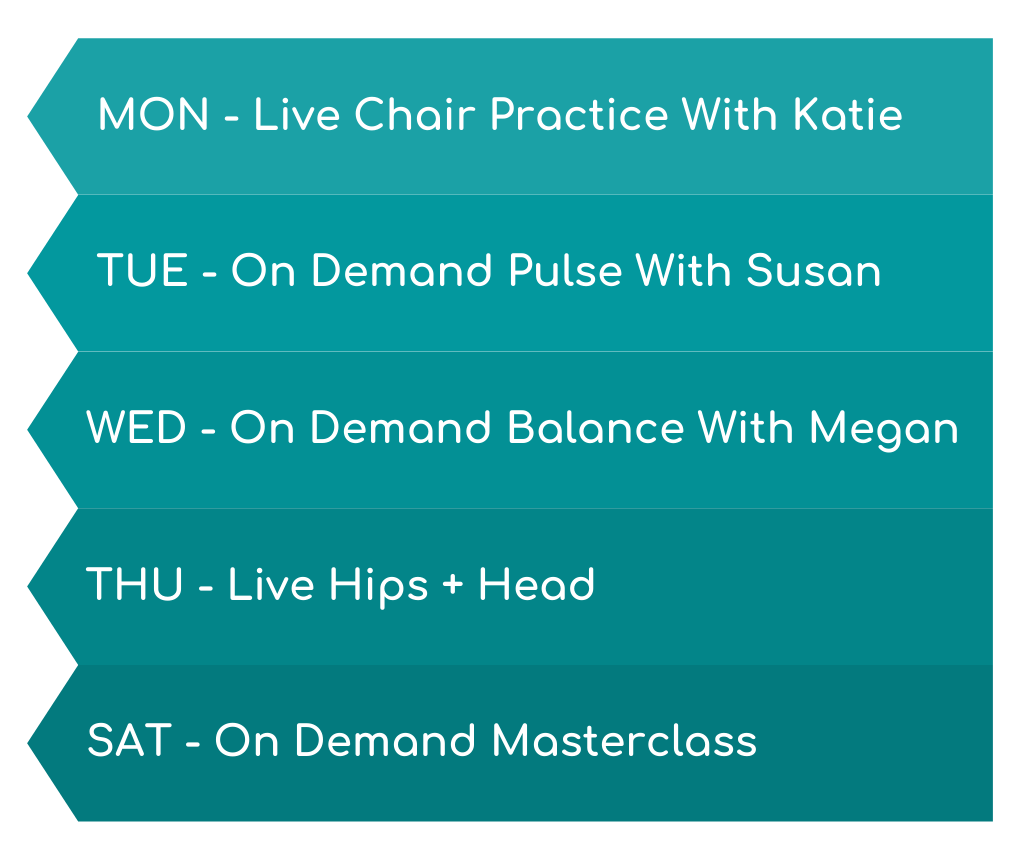 MON - Live Chair Practice With Katie

TUE - On Demand Pulse With Susan

WED - On Demand Balance With Megan

THU - Live Hips + Head

SAT - On Demand Masterclass